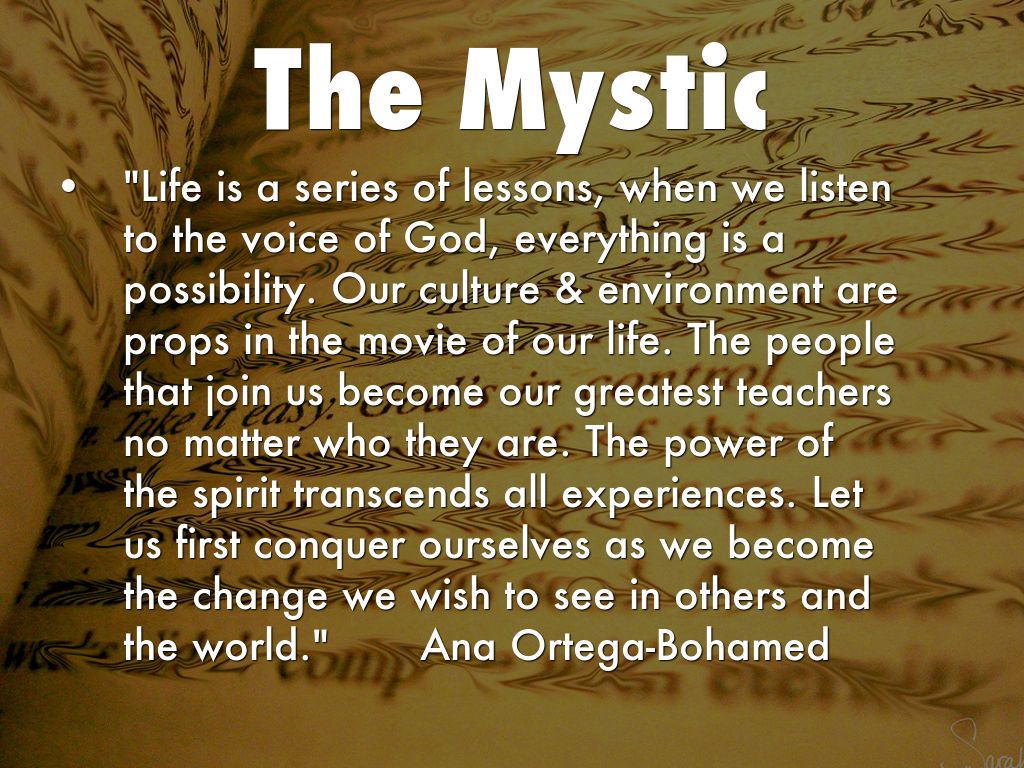 The Mystic

• "Life is a series of lessons, when we listen to the voice of God, everything is a possibility. Our culture & environment are props in the movie of our life. The people that join us become our greatest teachers no matter who they are. The power of the spirit transcends all experiences. Let us first conquer ourselves as we become the change we wish to see in others and the world." Ana Ortega-Bohamed